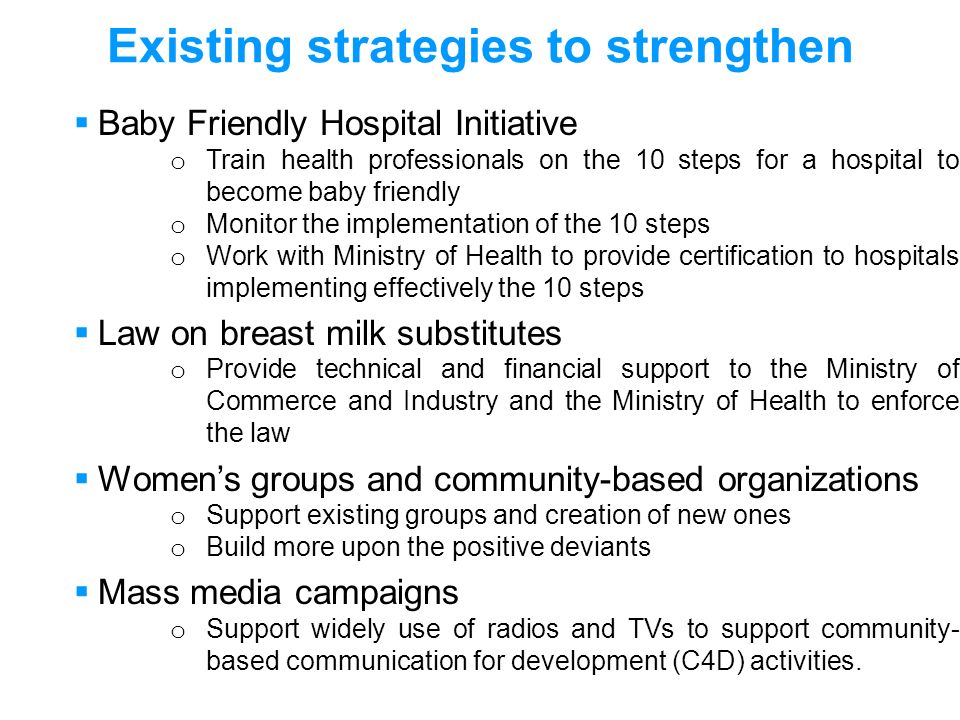 Existing strategies to strengthen

▪ Baby Friendly Hospital Initiative
  o Train health professionals on the 10 steps for a hospital to become baby friendly
  o Monitor the implementation of the 10 steps
  o Work with Ministry of Health to provide certification to hospitals implementing effectively the 10 steps

▪ Law on breast milk substitutes
  o Provide technical and financial support to the Ministry of Commerce and Industry and the Ministry of Health to enforce the law

▪ Women's groups and community-based organizations
  o Support existing groups and creation of new ones
  o Build more upon the positive deviants

▪ Mass media campaigns
  o Support widely use of radios and TVs to support community-based communication for development (C4D) activities.